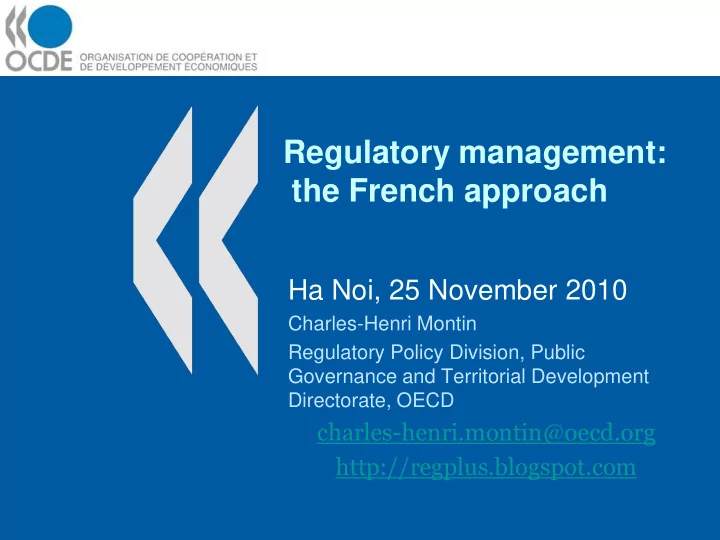 OCDE ORGANISATION DE COOPÉRATION ET DE DÉVELOPPEMENT ÉCONOMIQUES

Regulatory management: the French approach

Ha Noi, 25 November 2010

Charles-Henri Montin

Regulatory Policy Division, Public Governance and Territorial Development Directorate, OECD

charles-henri.montin@oecd.org

http://regplus.blogspot.com